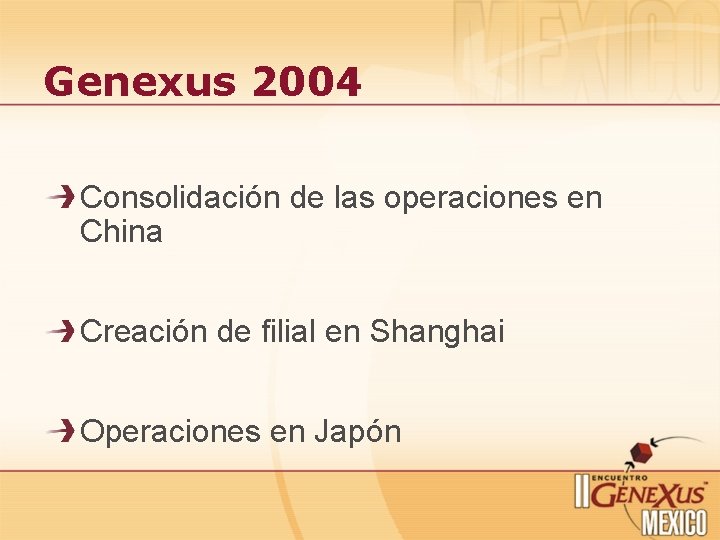 MEXICO

Genexus 2004

Consolidación de las operaciones en China

Creación de filial en Shanghai

Operaciones en Japón

II ENCUENTRO GENEXUS MEXICO